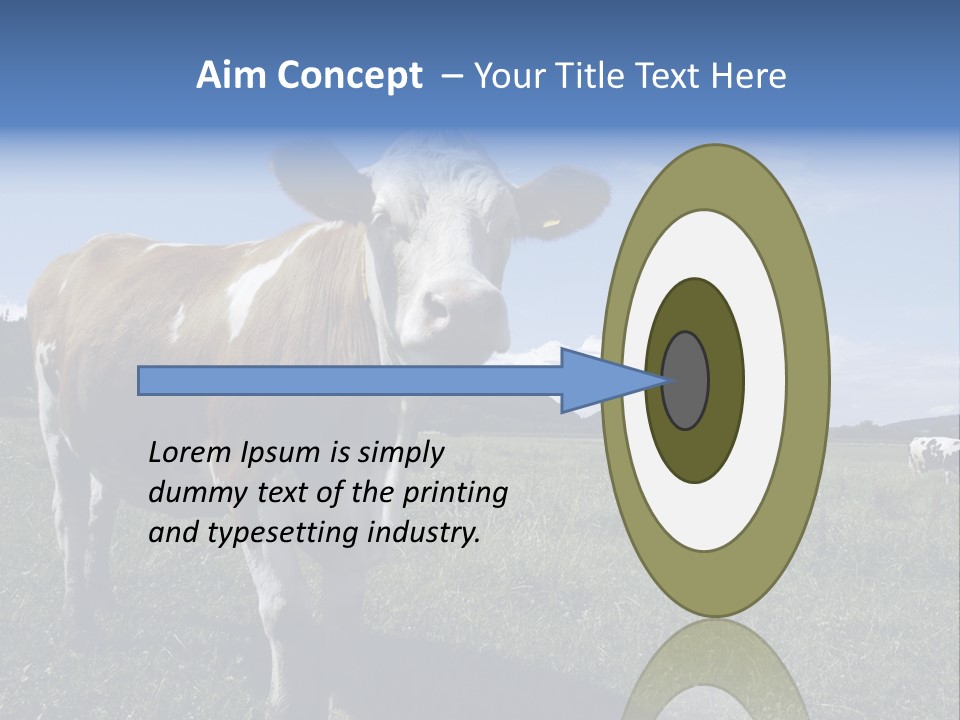 Aim Concept – Your Title Text Here

Lorem Ipsum is simply dummy text of the printing and typesetting industry.